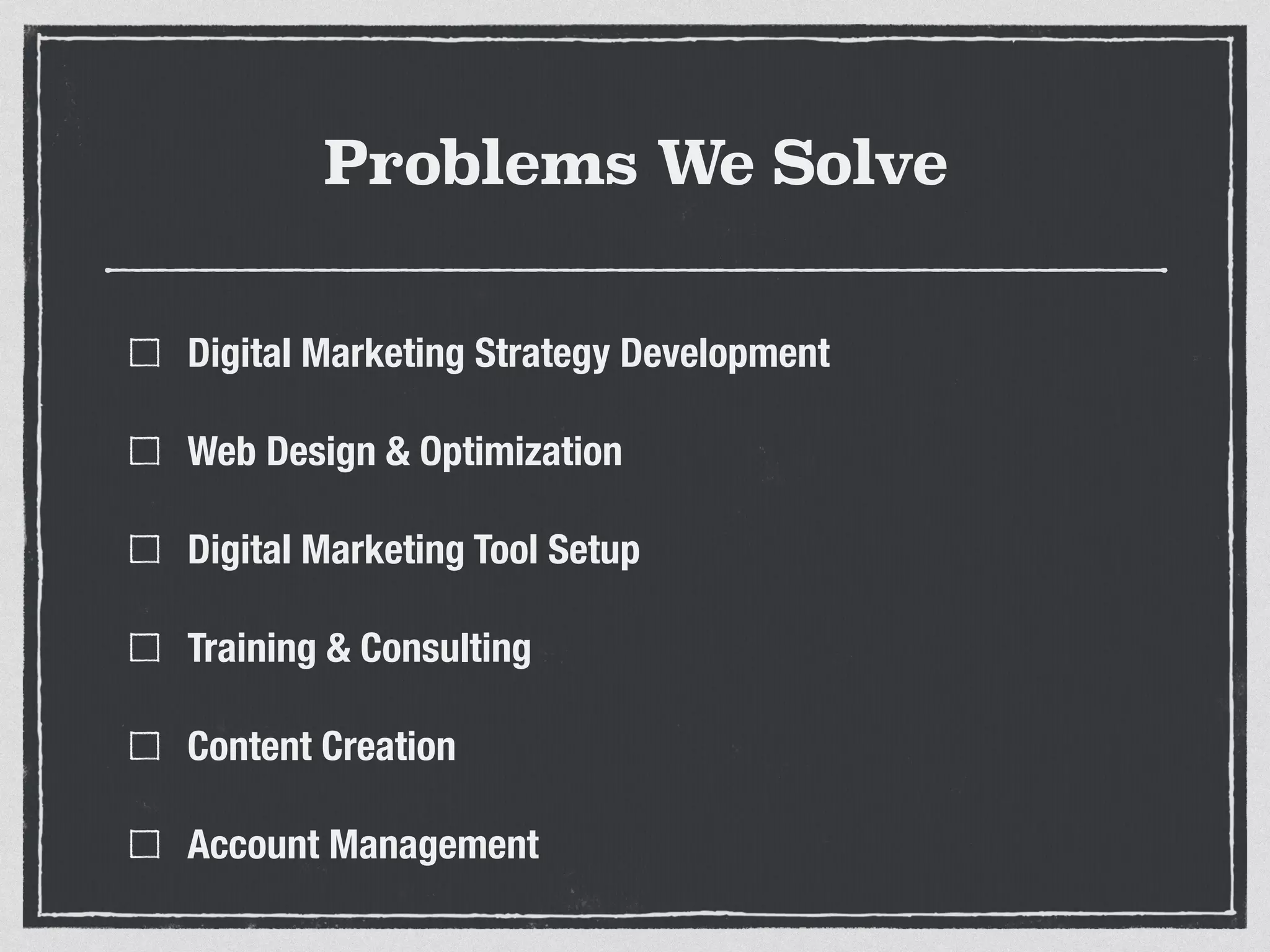 Problems We Solve

☐ Digital Marketing Strategy Development

☐ Web Design & Optimization

☐ Digital Marketing Tool Setup

☐ Training & Consulting

☐ Content Creation

☐ Account Management